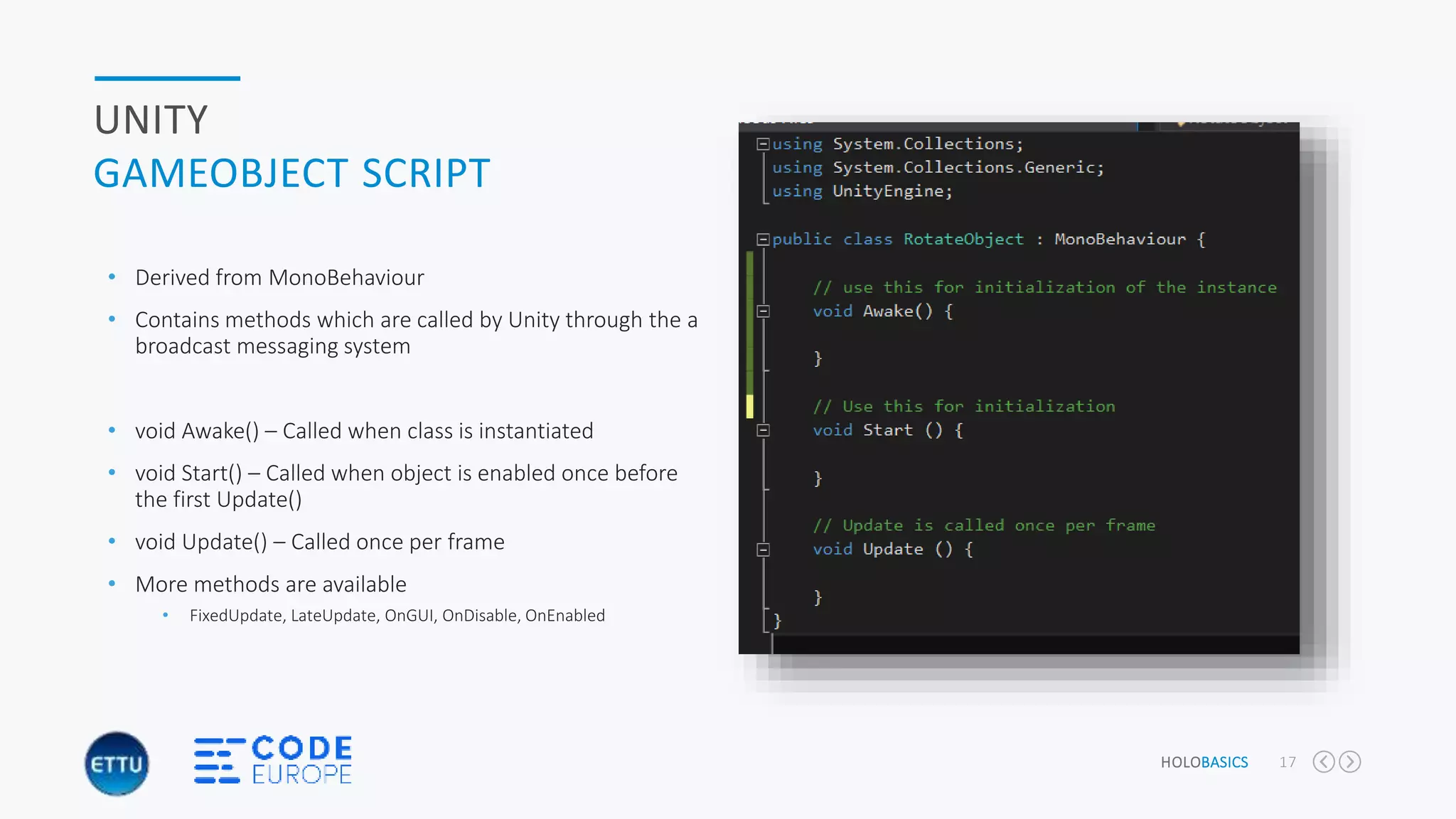 UNITY
GAMEOBJECT SCRIPT

• Derived from MonoBehaviour
• Contains methods which are called by Unity through the a broadcast messaging system

• void Awake() – Called when class is instantiated
• void Start() – Called when object is enabled once before the first Update()
• void Update() – Called once per frame
• More methods are available
  • FixedUpdate, LateUpdate, OnGUI, OnDisable, OnEnabled

using System.Collections;
using System.Collections.Generic;
using UnityEngine;

public class RotateObject : MonoBehaviour {

    // use this for initialization of the instance
    void Awake() {

    }

    // Use this for initialization
    void Start () {

    }

    // Update is called once per frame
    void Update () {

    }
}

ETTU

CODE EUROPE

HOLOBASICS 17